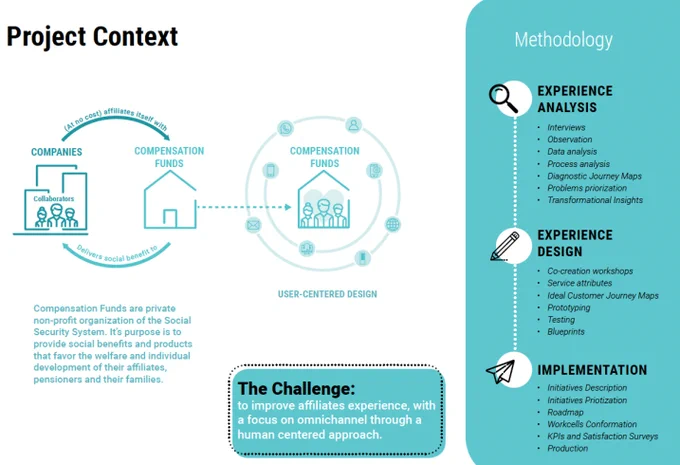 Project Context

(At no cost) affiliates itself with

COMPANIES

Collaborators

COMPENSATION FUNDS

Delivers social benefit to

COMPENSATION FUNDS

USER-CENTERED DESIGN

Compensation Funds are private non-profit organization of the Social Security System. It's purpose is to provide social benefits and products that favor the welfare and individual development of their affiliates, pensioners and their families.

The Challenge:
to improve affiliates experience, with a focus on omnichannel through a human centered approach.

Methodology

EXPERIENCE ANALYSIS
- Interviews
- Observation
- Data analysis
- Process analysis
- Diagnostic Journey Maps
- Problems priorization
- Transformational Insights

EXPERIENCE DESIGN
- Co-creation workshops
- Service attributes
- Ideal Customer Journey Maps
- Prototyping
- Testing
- Blueprints

IMPLEMENTATION
- Initiatives Description
- Initiatives Priotization
- Roadmap
- Workcells Conformation
- KPIs and Satisfaction Surveys
- Production